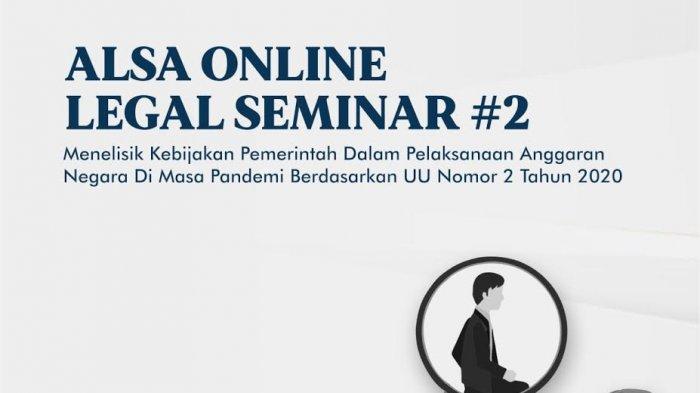 ALSA ONLINE
LEGAL SEMINAR #2

Menelisik Kebijakan Pemerintah Dalam Pelaksanaan Anggaran Negara Di Masa Pandemi Berdasarkan UU Nomor 2 Tahun 2020